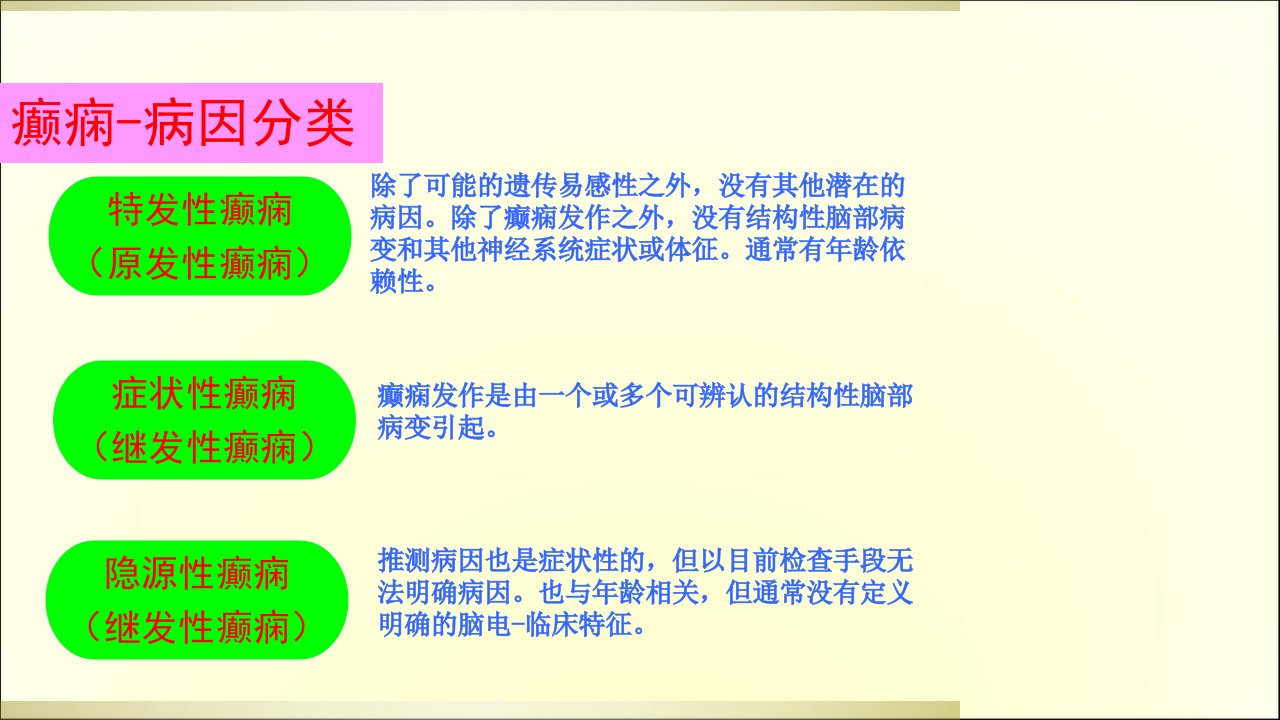 癫痫-病因分类

特发性癫痫
（原发性癫痫）

除了可能的遗传易感性之外，没有其他潜在的病因。除了癫痫发作之外，没有结构性脑部病变和其他神经系统症状或体征。通常有年龄依赖性。

症状性癫痫
（继发性癫痫）

癫痫发作是由一个或多个可辨认的结构性脑部病变引起。

隐源性癫痫
（继发性癫痫）

推测病因也是症状性的，但以目前检查手段无法明确病因。也与年龄相关，但通常没有定义明确的脑电-临床特征。